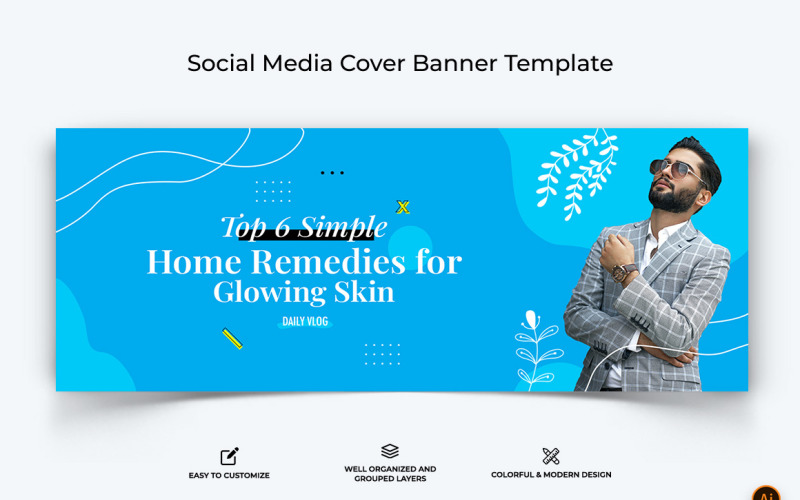 Social Media Cover Banner Template

Top 6 Simple
Home Remedies for
Glowing Skin

DAILY VLOG

EASY TO CUSTOMIZE

WELL ORGANIZED AND GROUPED LAYERS

COLORFUL & MODERN DESIGN

Ai